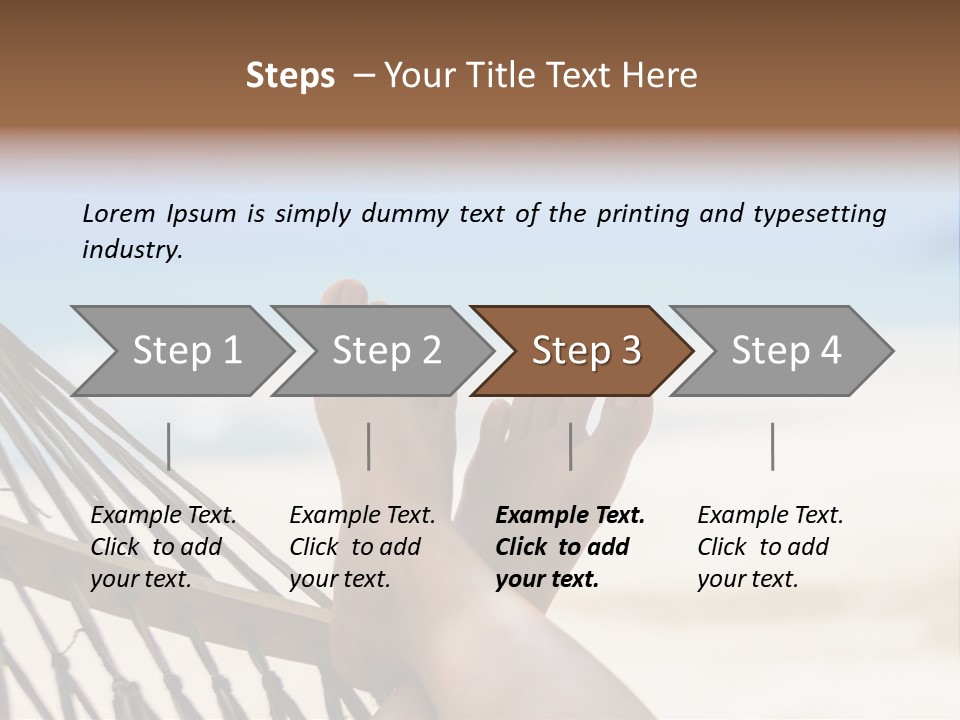 Steps – Your Title Text Here

Lorem Ipsum is simply dummy text of the printing and typesetting industry.

Step 1

Step 2

Step 3

Step 4

Example Text. Click to add your text.

Example Text. Click to add your text.

Example Text. Click to add your text.

Example Text. Click to add your text.